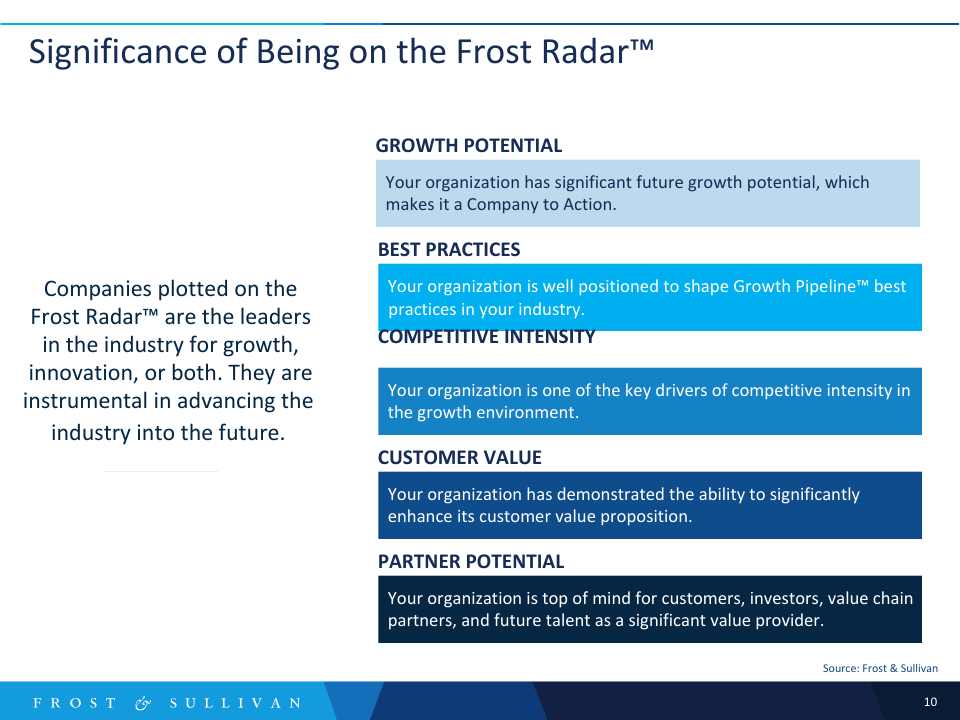 Significance of Being on the Frost Radar™

Companies plotted on the Frost Radar™ are the leaders in the industry for growth, innovation, or both. They are instrumental in advancing the industry into the future.

GROWTH POTENTIAL

Your organization has significant future growth potential, which makes it a Company to Action.

BEST PRACTICES

Your organization is well positioned to shape Growth Pipeline™ best practices in your industry.

COMPETITIVE INTENSITY

Your organization is one of the key drivers of competitive intensity in the growth environment.

CUSTOMER VALUE

Your organization has demonstrated the ability to significantly enhance its customer value proposition.

PARTNER POTENTIAL

Your organization is top of mind for customers, investors, value chain partners, and future talent as a significant value provider.

Source: Frost & Sullivan

FROST & SULLIVAN

10